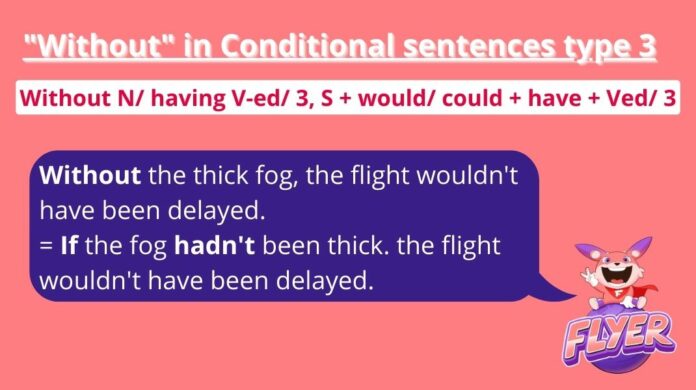 "Without" in Conditional sentences type 3

Without N/ having V-ed/ 3, S + would/ could + have + Ved/ 3

Without the thick fog, the flight wouldn't have been delayed.
= If the fog hadn't been thick. the flight wouldn't have been delayed.

FLYER